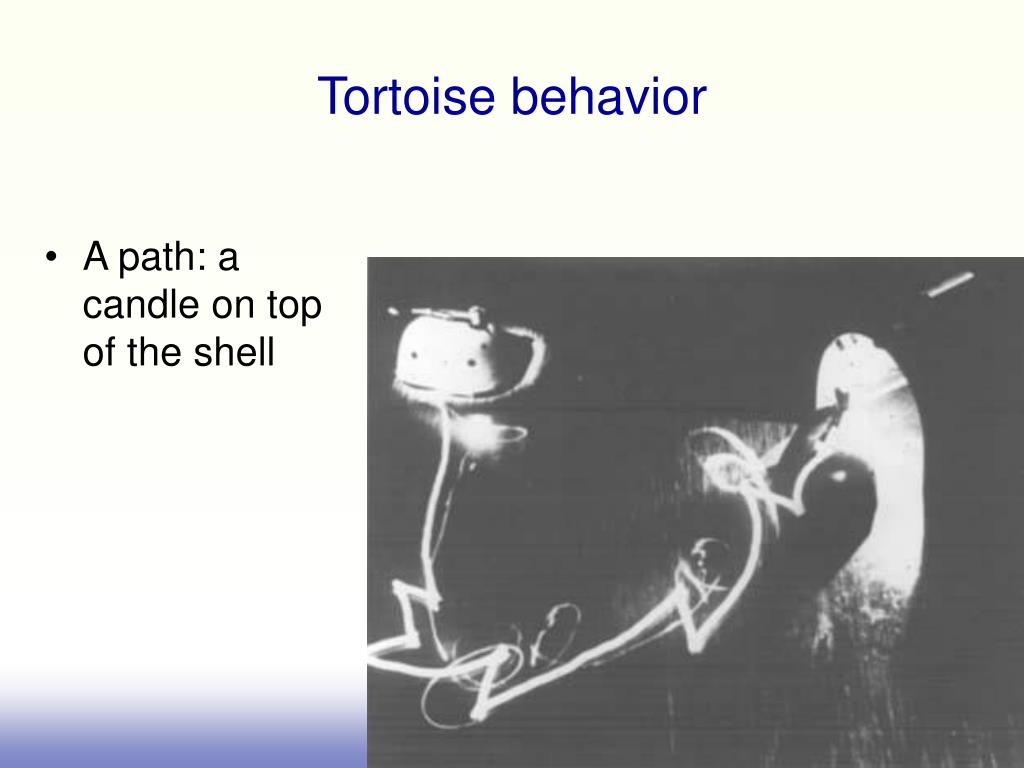 Tortoise behavior

• A path: a candle on top of the shell